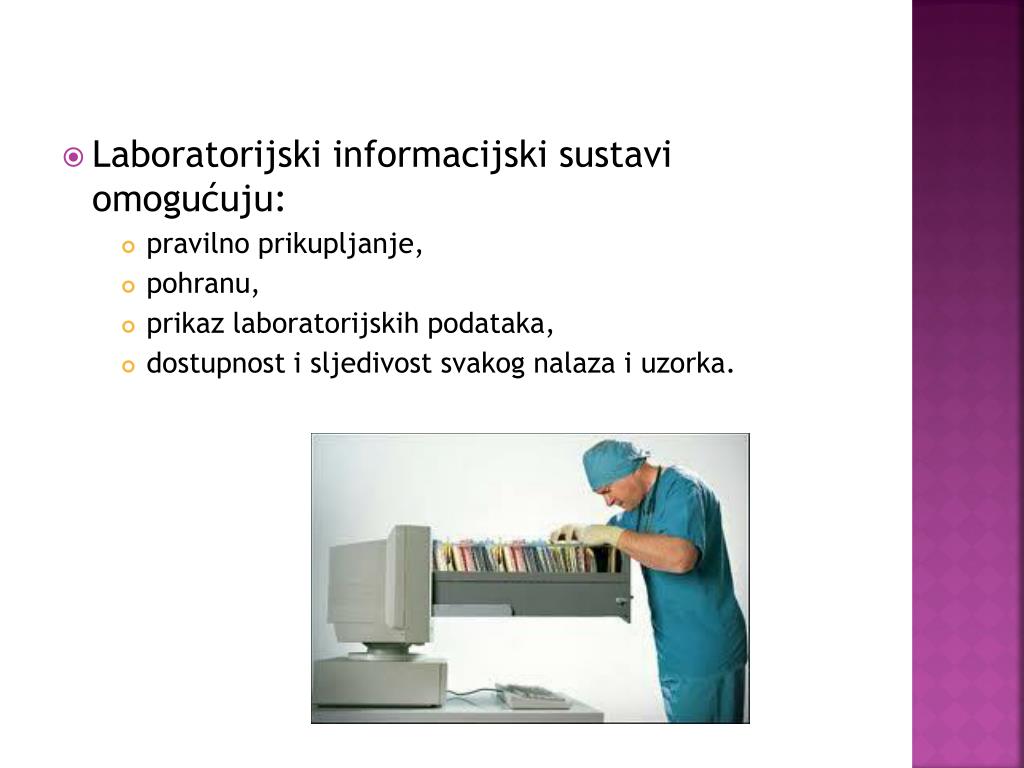 Laboratorijski informacijski sustavi omogućuju:

pravilno prikupljanje,

pohranu,

prikaz laboratorijskih podataka,

dostupnost i sljedivost svakog nalaza i uzorka.